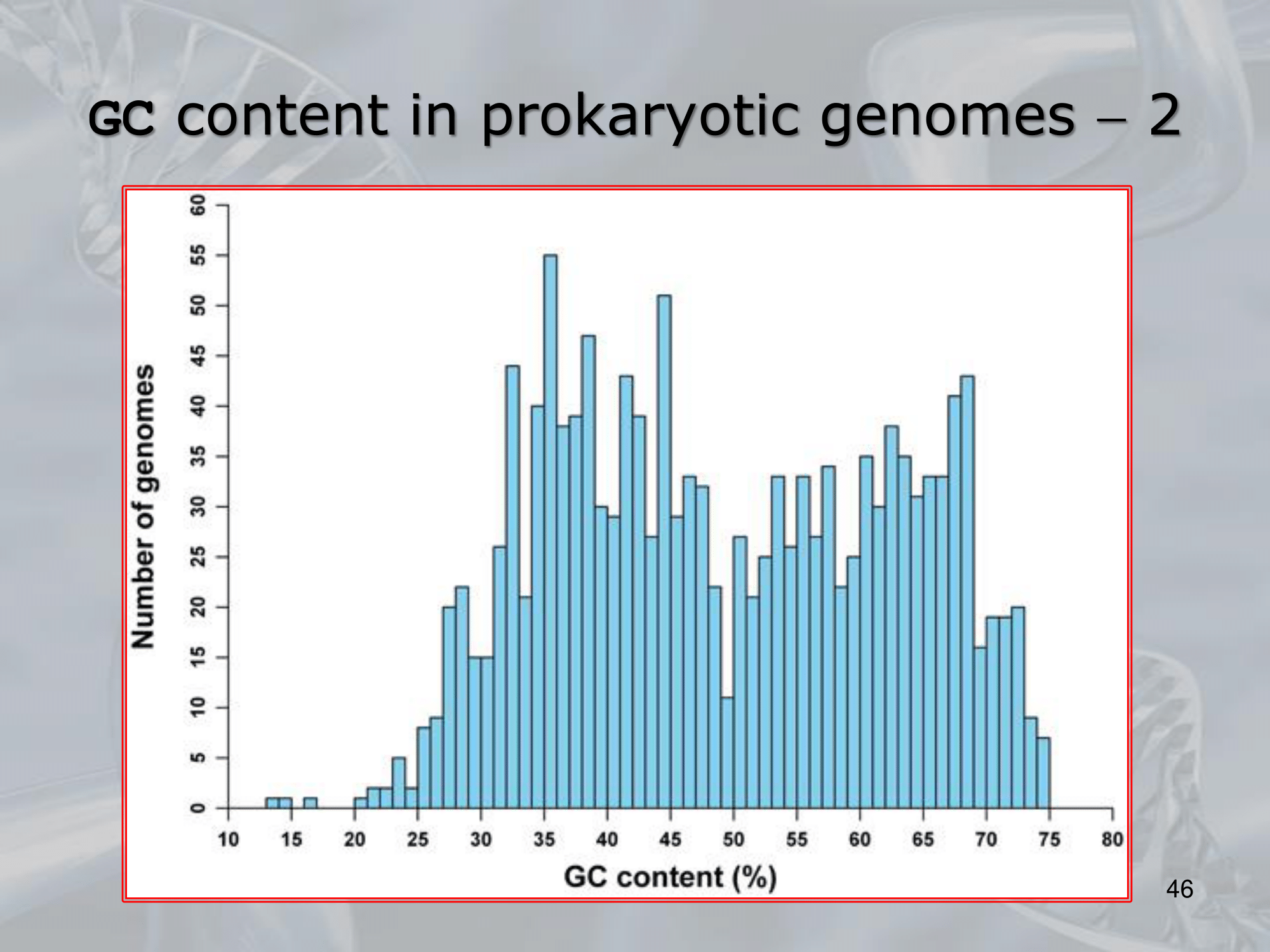 GC content in prokaryotic genomes – 2

Number of genomes

0 5 10 15 20 25 30 35 40 45 50 55 60

10 15 20 25 30 35 40 45 50 55 60 65 70 75 80

GC content (%)

46